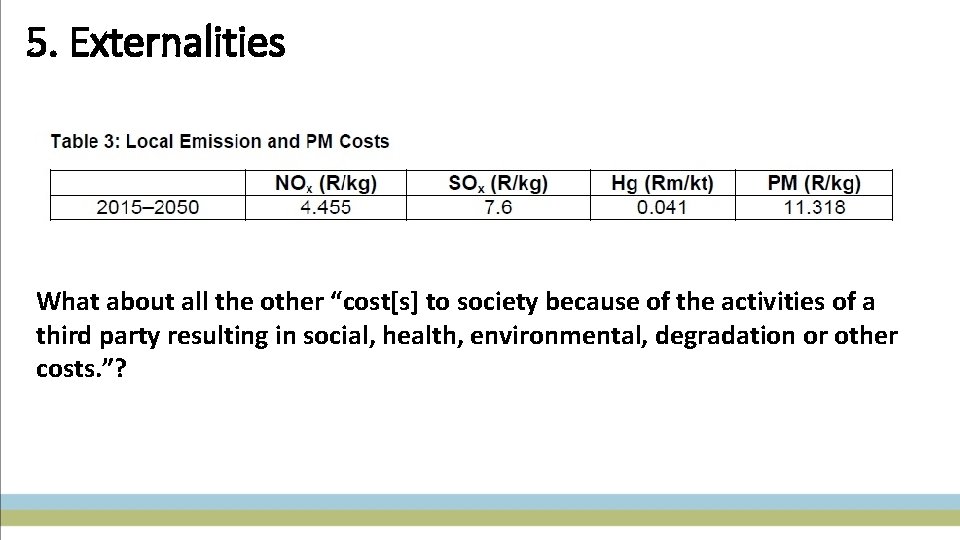 5. Externalities

Table 3: Local Emission and PM Costs

| | $NO_x$ (R/kg) | $SO_x$ (R/kg) | Hg (Rm/kt) | PM (R/kg) |
|---|---|---|---|---|
| 2015–2050 | 4.455 | 7.6 | 0.041 | 11.318 |

What about all the other “cost[s] to society because of the activities of a third party resulting in social, health, environmental, degradation or other costs.”?